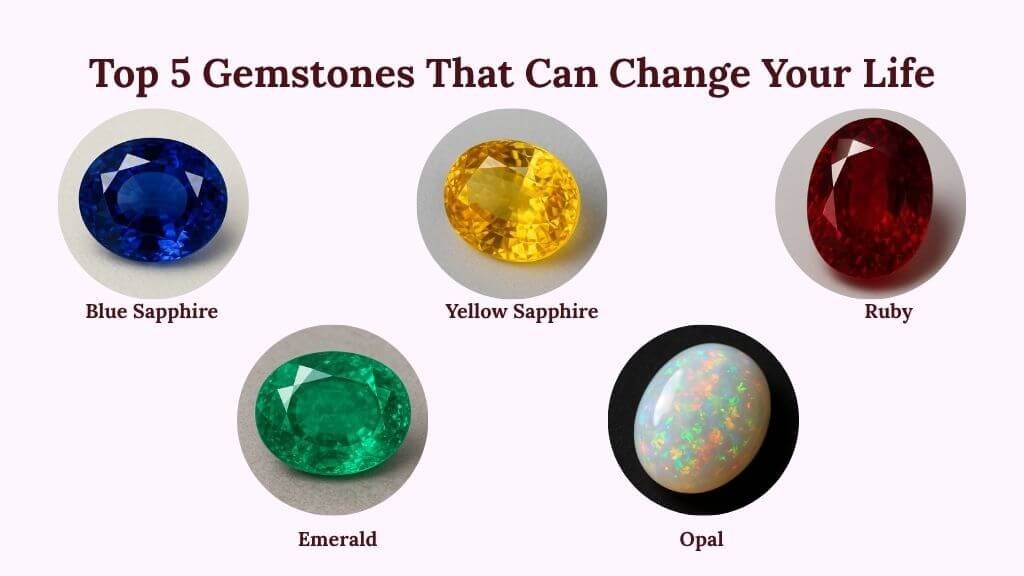 Top 5 Gemstones That Can Change Your Life

Blue Sapphire

Yellow Sapphire

Ruby

Emerald

Opal